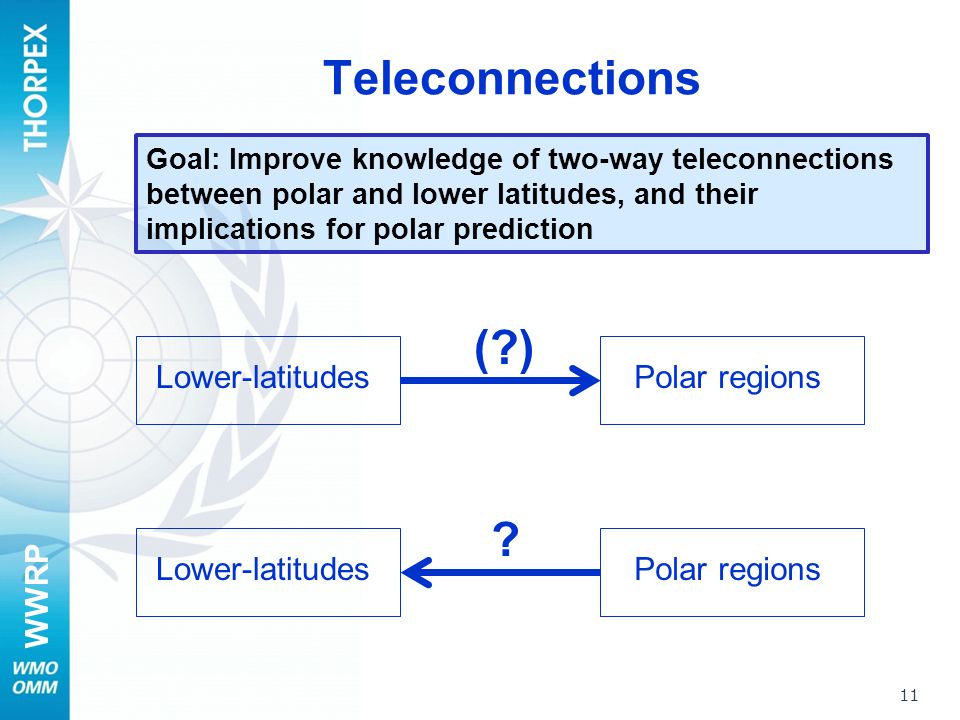 THORPEX

Teleconnections

Goal: Improve knowledge of two-way teleconnections between polar and lower latitudes, and their implications for polar prediction

Lower-latitudes

(?)

Polar regions

Lower-latitudes

?

Polar regions

WWRP

WMO
OMM

11